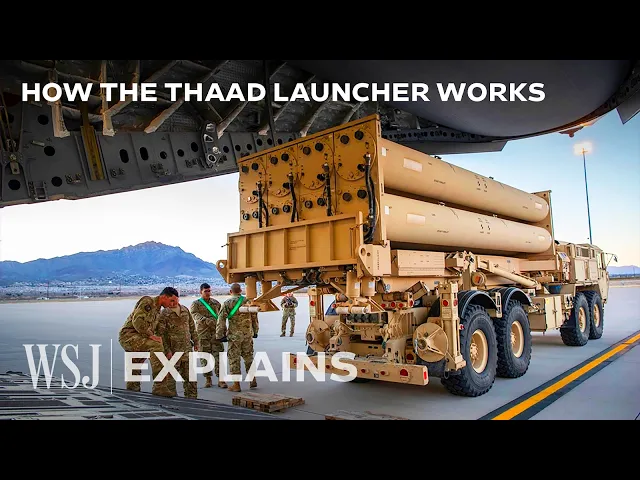 HOW THE THAAD LAUNCHER WORKS

WSJ | EXPLAINS